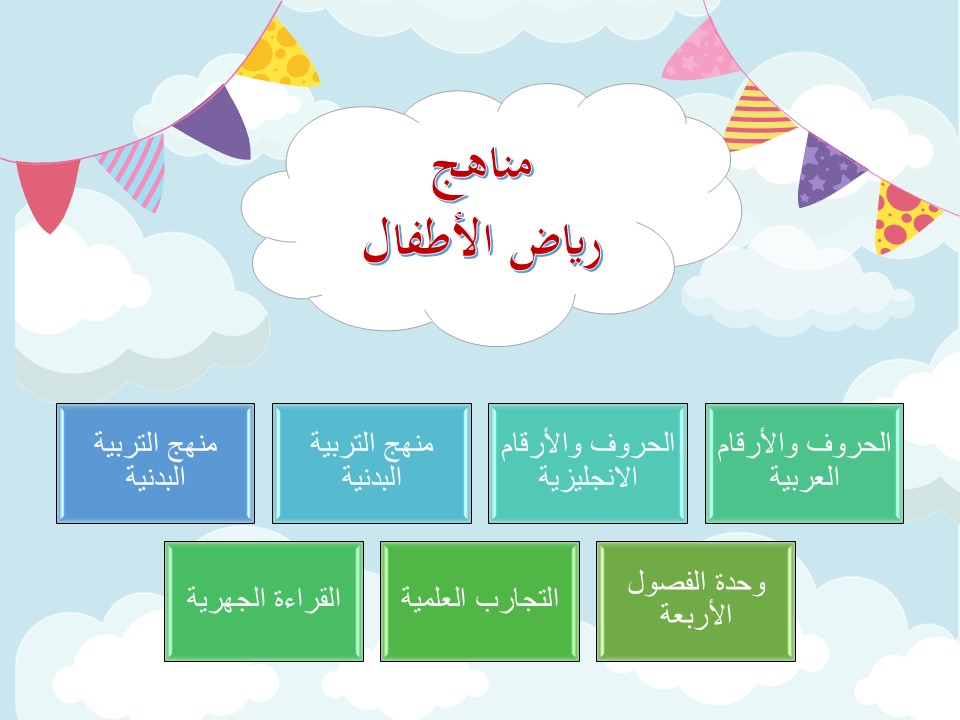 مناهج
رياض الأطفال

الحروف والأرقام العربية

الحروف والأرقام الانجليزية

منهج التربية البدنية

منهج التربية البدنية

وحدة الفصول الأربعة

التجارب العلمية

القراءة الجهرية